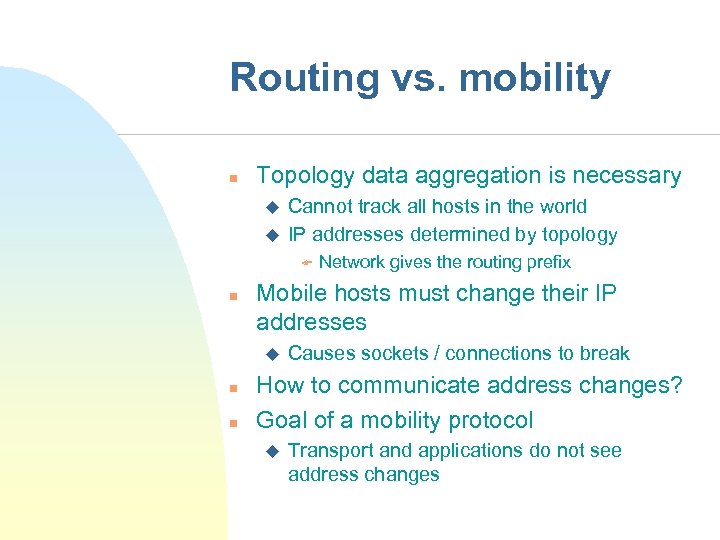 Routing vs. mobility

- Topology data aggregation is necessary
  - Cannot track all hosts in the world
  - IP addresses determined by topology
    - Network gives the routing prefix
- Mobile hosts must change their IP addresses
  - Causes sockets / connections to break
- How to communicate address changes?
- Goal of a mobility protocol
  - Transport and applications do not see address changes